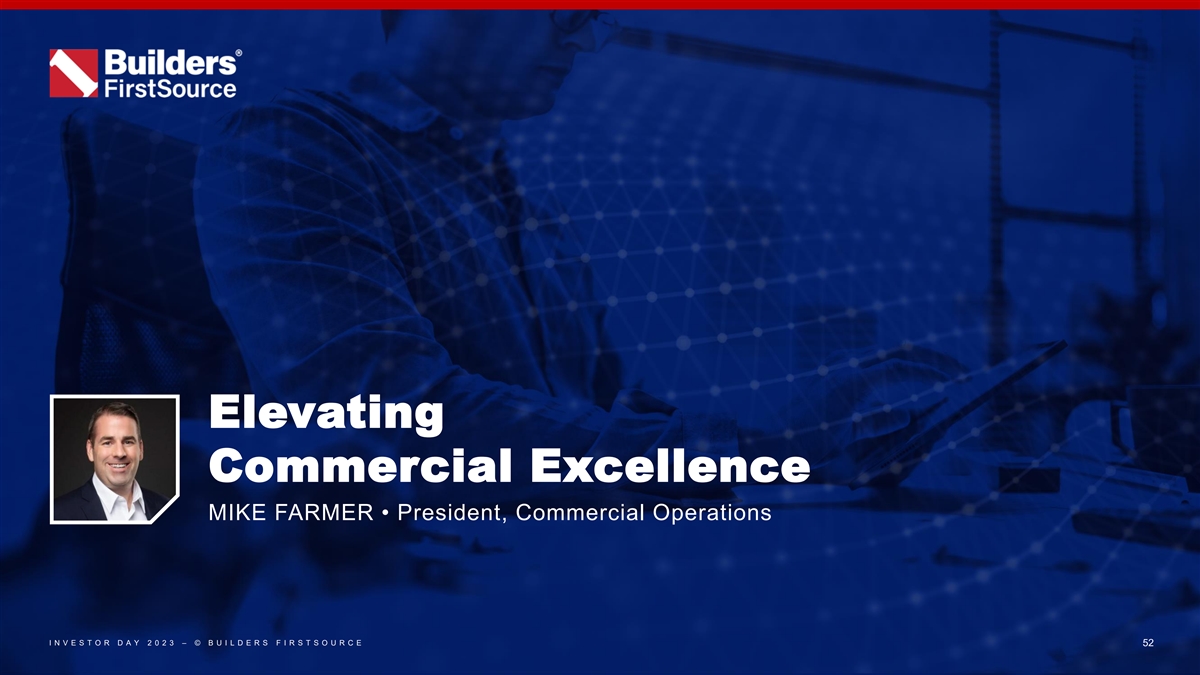 Builders® FirstSource

Elevating Commercial Excellence

MIKE FARMER • President, Commercial Operations

INVESTOR DAY 2023 – © BUILDERS FIRSTSOURCE

52